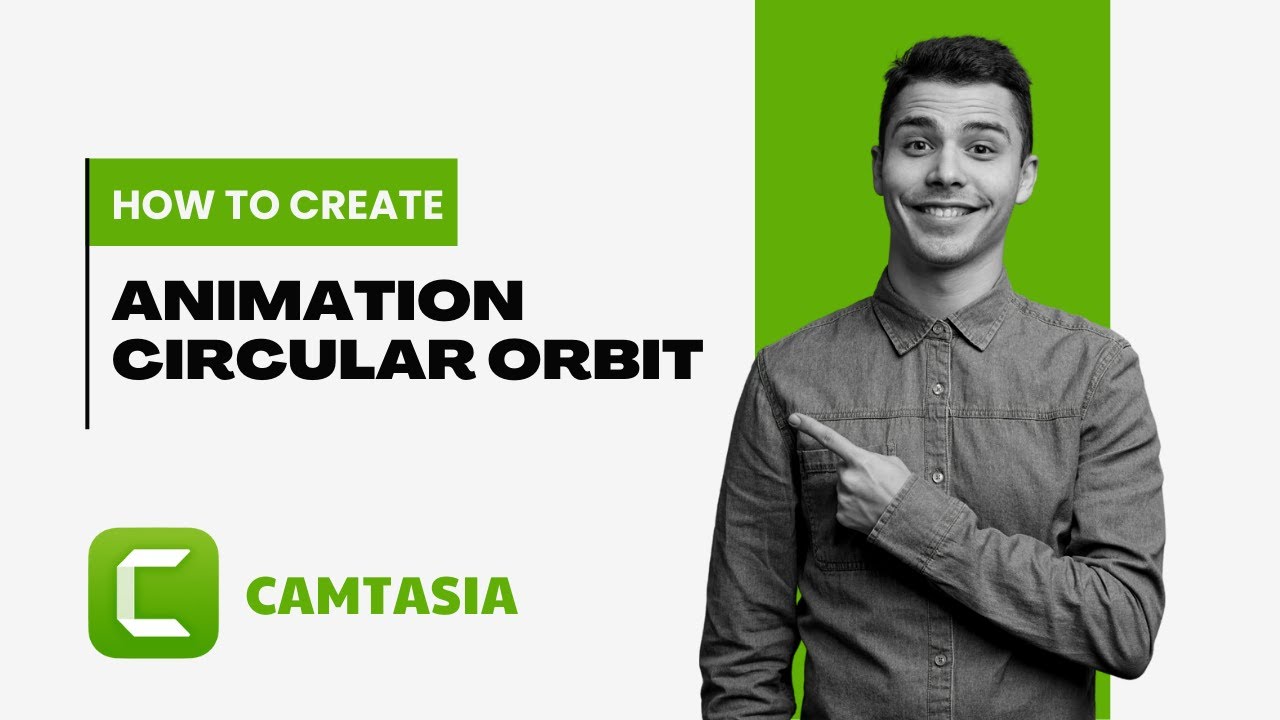 HOW TO CREATE

ANIMATION CIRCULAR ORBIT

CAMTASIA